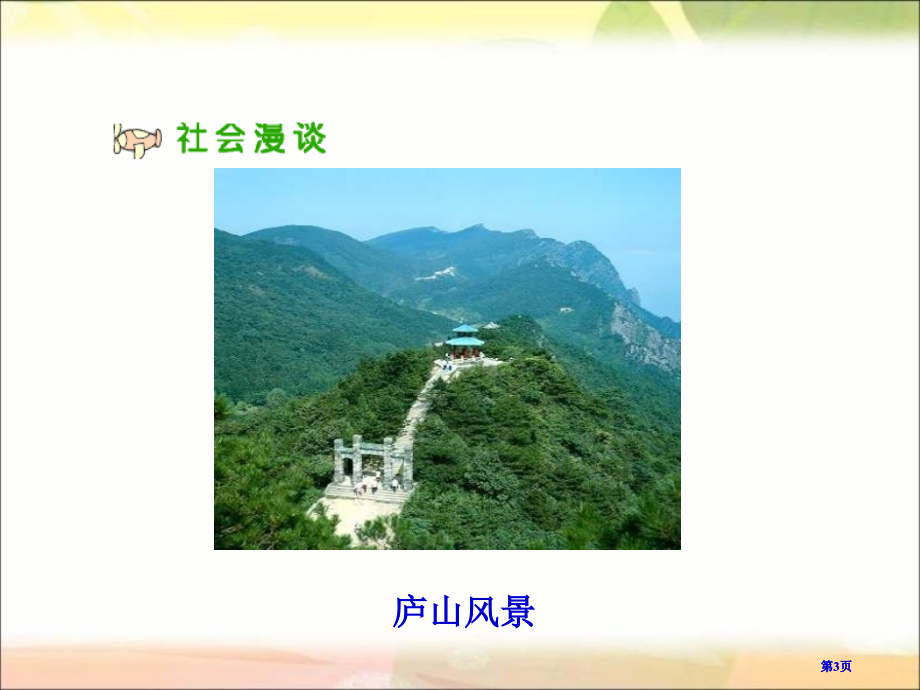 社会漫谈

庐山风景

第3页